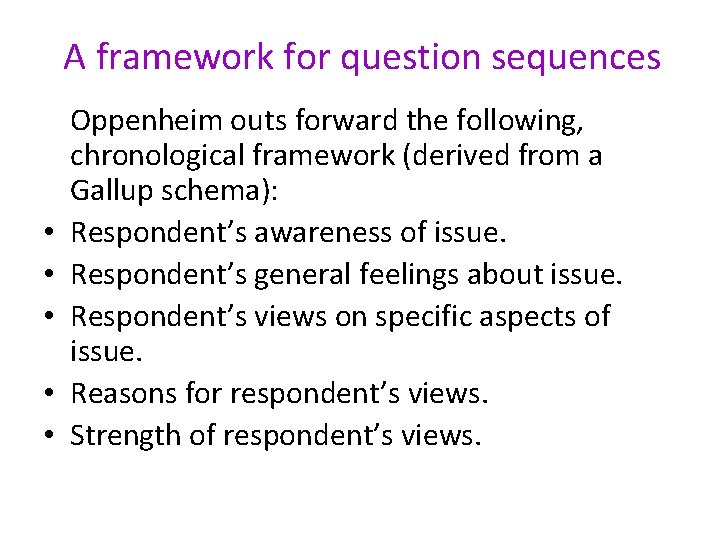 A framework for question sequences

Oppenheim outs forward the following, chronological framework (derived from a Gallup schema):

• Respondent’s awareness of issue.
• Respondent’s general feelings about issue.
• Respondent’s views on specific aspects of issue.
• Reasons for respondent’s views.
• Strength of respondent’s views.